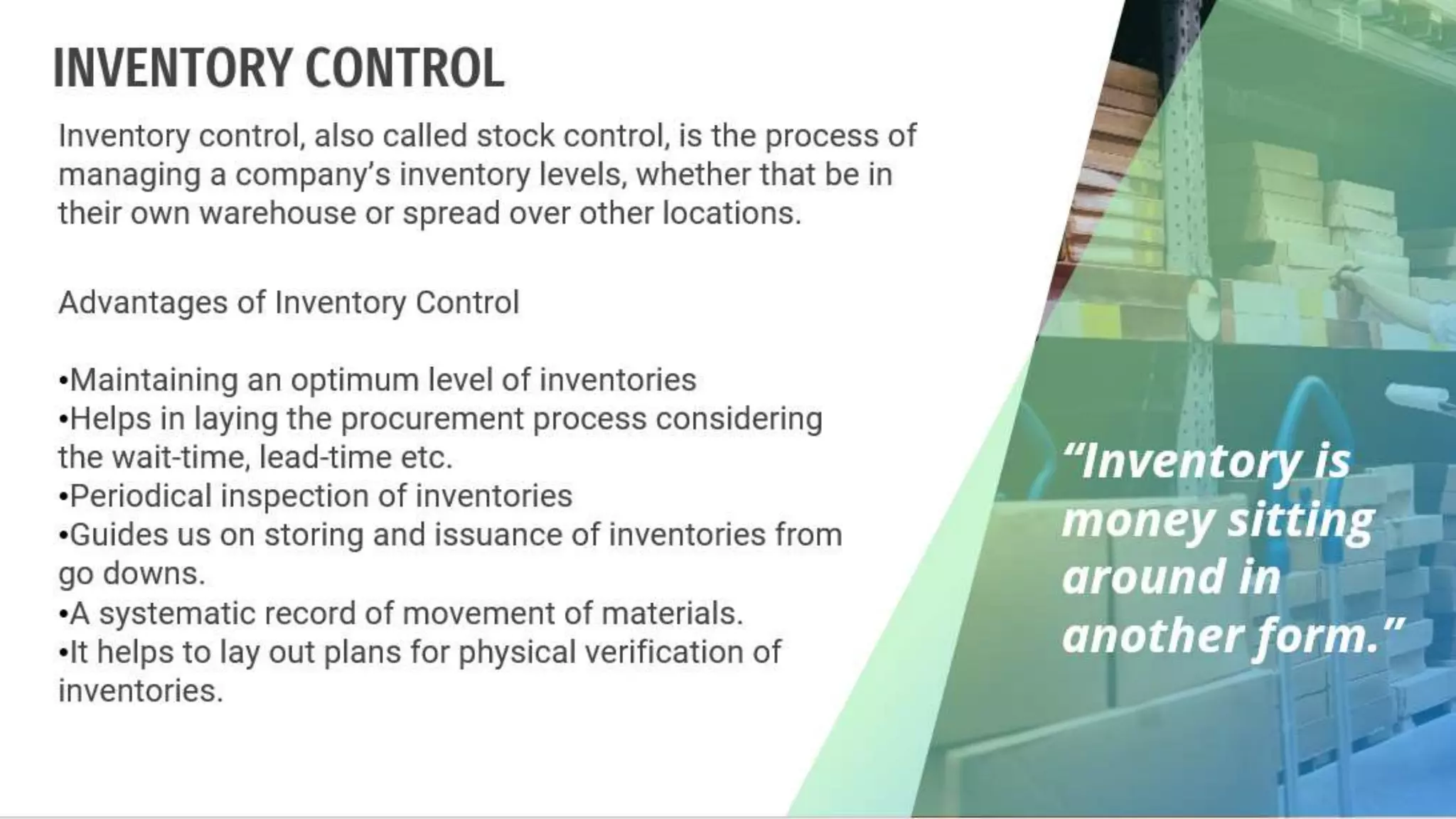 INVENTORY CONTROL

Inventory control, also called stock control, is the process of managing a company's inventory levels, whether that be in their own warehouse or spread over other locations.

Advantages of Inventory Control

•Maintaining an optimum level of inventories
•Helps in laying the procurement process considering the wait-time, lead-time etc.
•Periodical inspection of inventories
•Guides us on storing and issuance of inventories from go downs.
•A systematic record of movement of materials.
•It helps to lay out plans for physical verification of inventories.

"Inventory is money sitting around in another form."